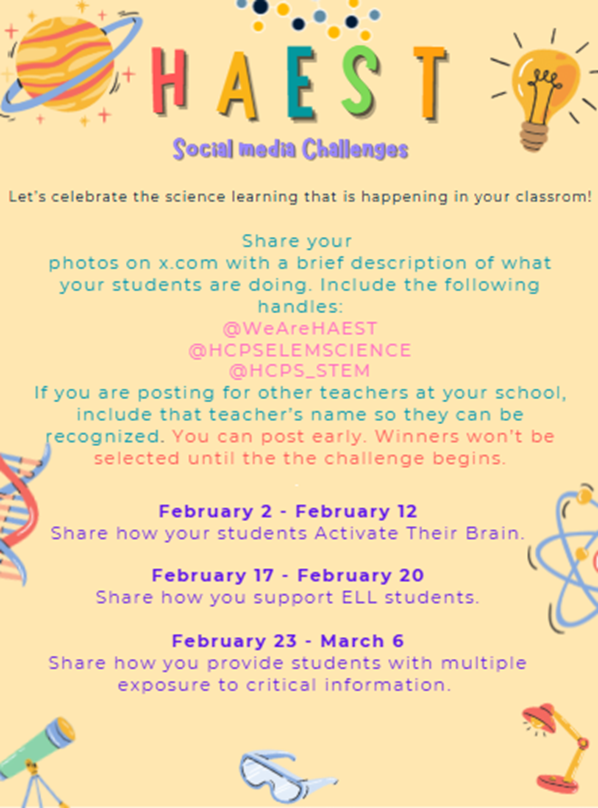 HAEST

Social media Challenges

Let's celebrate the science learning that is happening in your classrom!

Share your photos on x.com with a brief description of what your students are doing. Include the following handles:
@WeAreHAEST
@HCPSELEMSCIENCE
@HCPS_STEM
If you are posting for other teachers at your school, include that teacher's name so they can be recognized. You can post early. Winners won't be selected until the the challenge begins.

February 2 - February 12
Share how your students Activate Their Brain.

February 17 - February 20
Share how you support ELL students.

February 23 - March 6
Share how you provide students with multiple exposure to critical information.